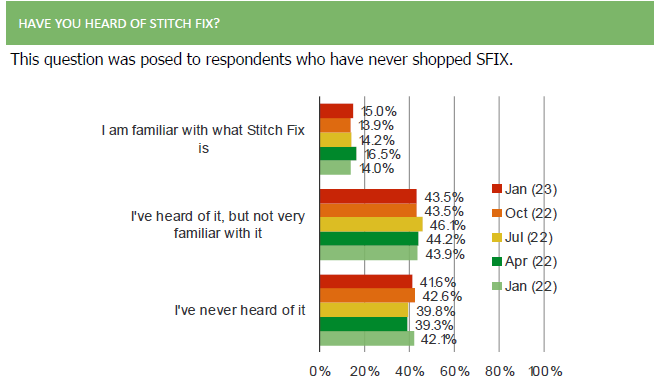 HAVE YOU HEARD OF STITCH FIX?

This question was posed to respondents who have never shopped SFIX.

I am familiar with what Stitch Fix is
15.0%
13.9%
14.2%
16.5%
14.0%

I've heard of it, but not very familiar with it
43.5%
43.5%
46.1%
44.2%
43.9%

I've never heard of it
41.6%
42.6%
39.8%
39.3%
42.1%

Jan (23)
Oct (22)
Jul (22)
Apr (22)
Jan (22)

0% 20% 40% 60% 80% 100%